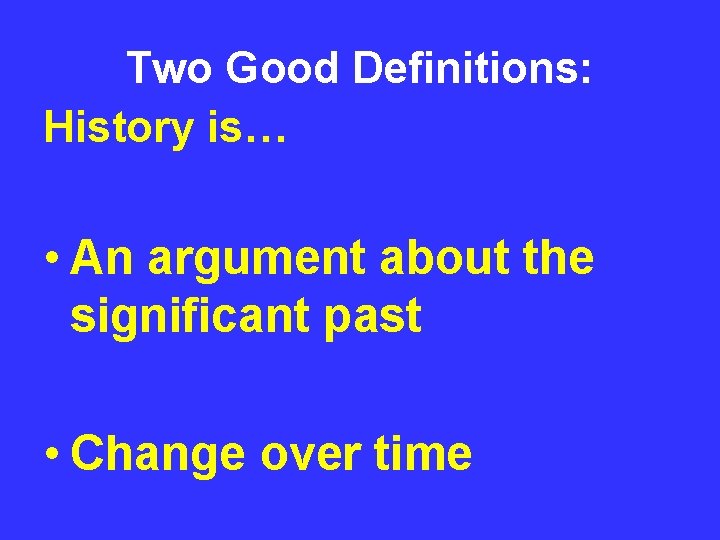 Two Good Definitions:
History is…

• An argument about the significant past

• Change over time